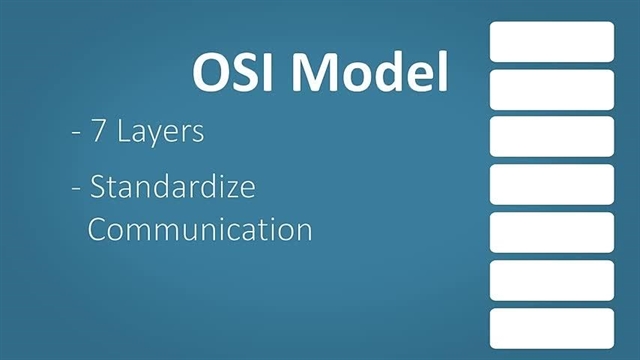 OSI Model

- 7 Layers

- Standardize Communication